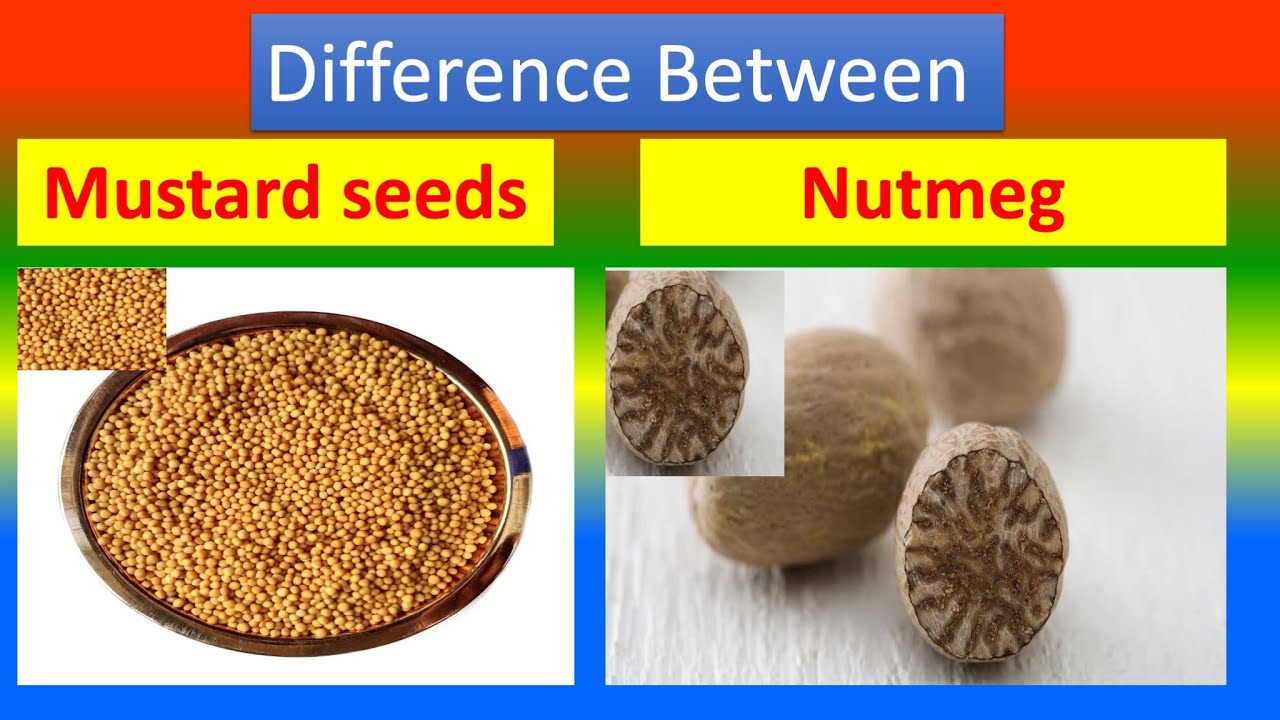 Difference Between

Mustard seeds

Nutmeg